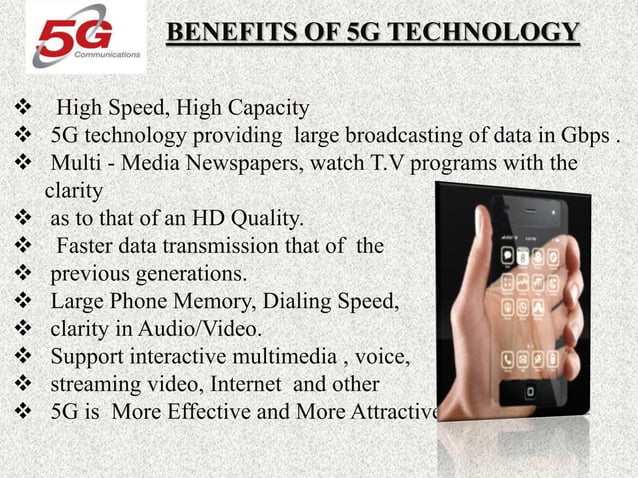 5G
Communications

BENEFITS OF 5G TECHNOLOGY

❖ High Speed, High Capacity
❖ 5G technology providing large broadcasting of data in Gbps .
❖ Multi - Media Newspapers, watch T.V programs with the clarity
❖ as to that of an HD Quality.
❖ Faster data transmission that of the
❖ previous generations.
❖ Large Phone Memory, Dialing Speed,
❖ clarity in Audio/Video.
❖ Support interactive multimedia , voice,
❖ streaming video, Internet and other
❖ 5G is More Effective and More Attractive